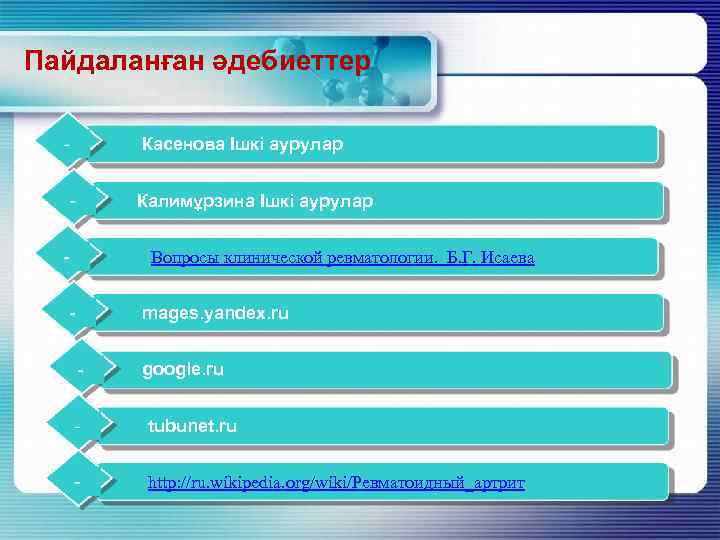 Пайдаланған әдебиеттер

- Касенова Ішкі аурулар

- Калимұрзина Ішкі аурулар

- Вопросы клинической ревматологии. Б.Г. Исаева

- mages.yandex.ru

- google.ru

- tubunet.ru

- http://ru.wikipedia.org/wiki/Ревматоидный_артрит